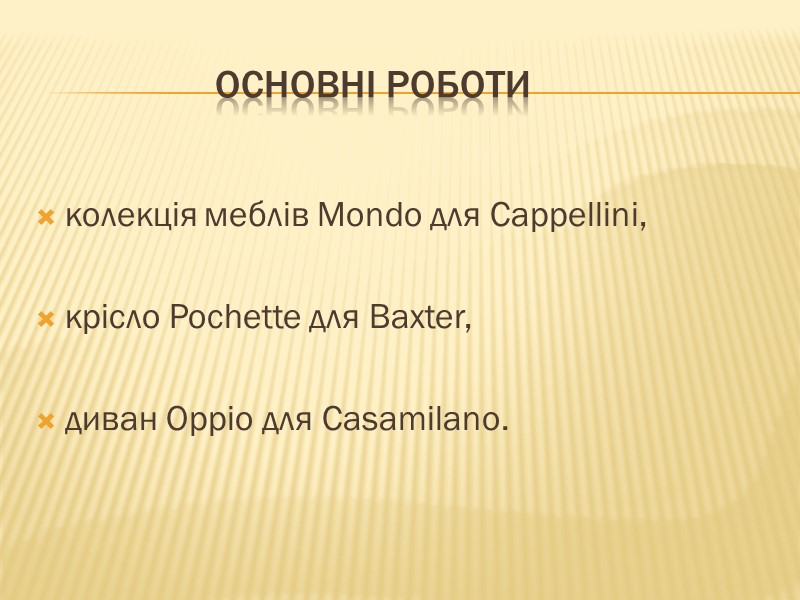 ОСНОВНІ РОБОТИ

колекція меблів Mondo для Cappellini,

крісло Pochette для Baxter,

диван Oppio для Casamilano.